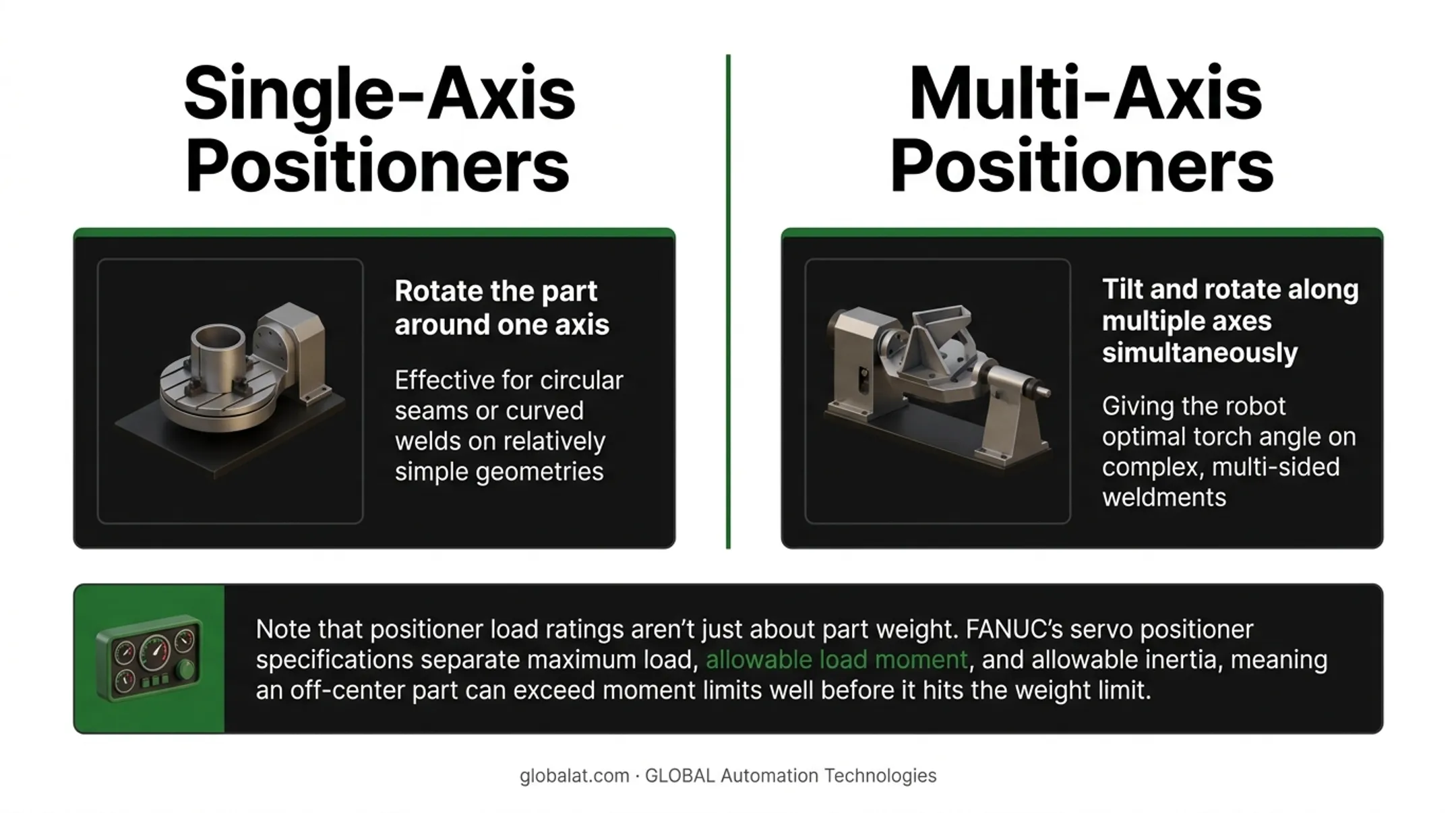 Single-Axis Positioners

Rotate the part around one axis

Effective for circular seams or curved welds on relatively simple geometries

Multi-Axis Positioners

Tilt and rotate along multiple axes simultaneously

Giving the robot optimal torch angle on complex, multi-sided weldments

Note that positioner load ratings aren't just about part weight. FANUC's servo positioner specifications separate maximum load, allowable load moment, and allowable inertia, meaning an off-center part can exceed moment limits well before it hits the weight limit.

globalat.com · GLOBAL Automation Technologies